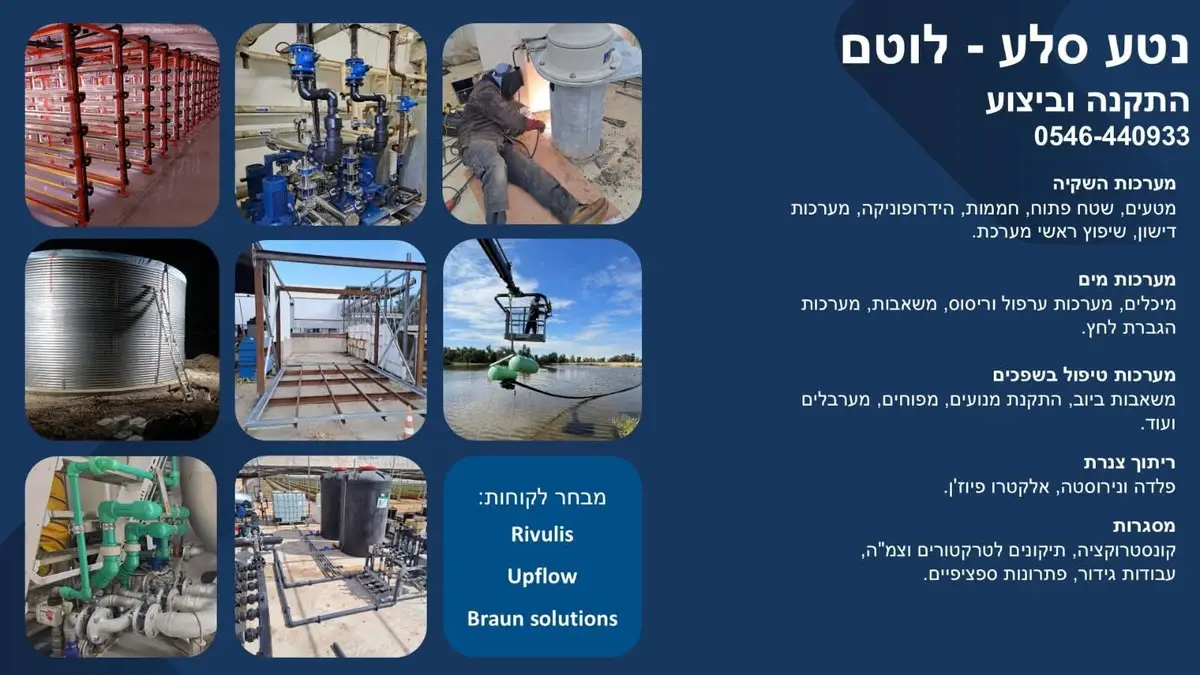 נטע סלע - לוטם
התקנה וביצוע
0546-440933

מערכות השקיה
מטעים, שטח פתוח, חממות, הידרופוניקה, מערכות דישון, שיפוץ ראשי מערכת.

מערכות מים
מיכלים, מערכות ערפול וריסוס, משאבות, מערכות הגברת לחץ.

מערכות טיפול בשפכים
משאבות ביוב, התקנת מנועים, מפוחים, מערבלים ועוד.

ריתוך צנרת
פלדה ונירוסטה, אלקטרו פיוז'ן.

מסגרות
קונסטרוקציה, תיקונים לטרקטורים וצמ"ה, עבודות גידור, פתרונות ספציפיים.

מבחר לקוחות:
Rivulis
Upflow
Braun solutions